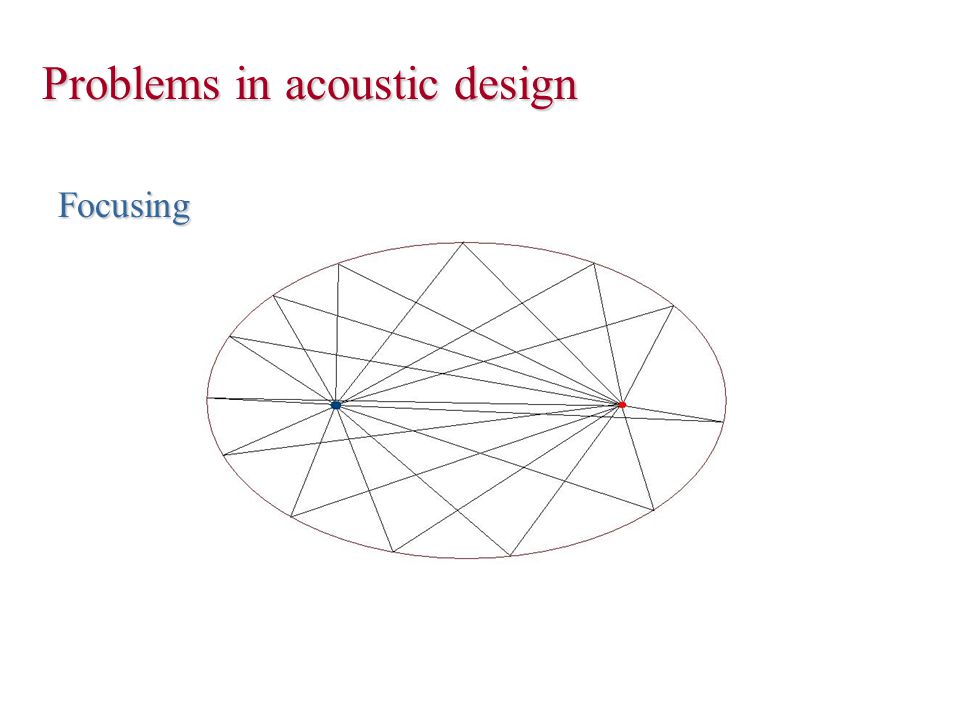 Problems in acoustic design

Focusing